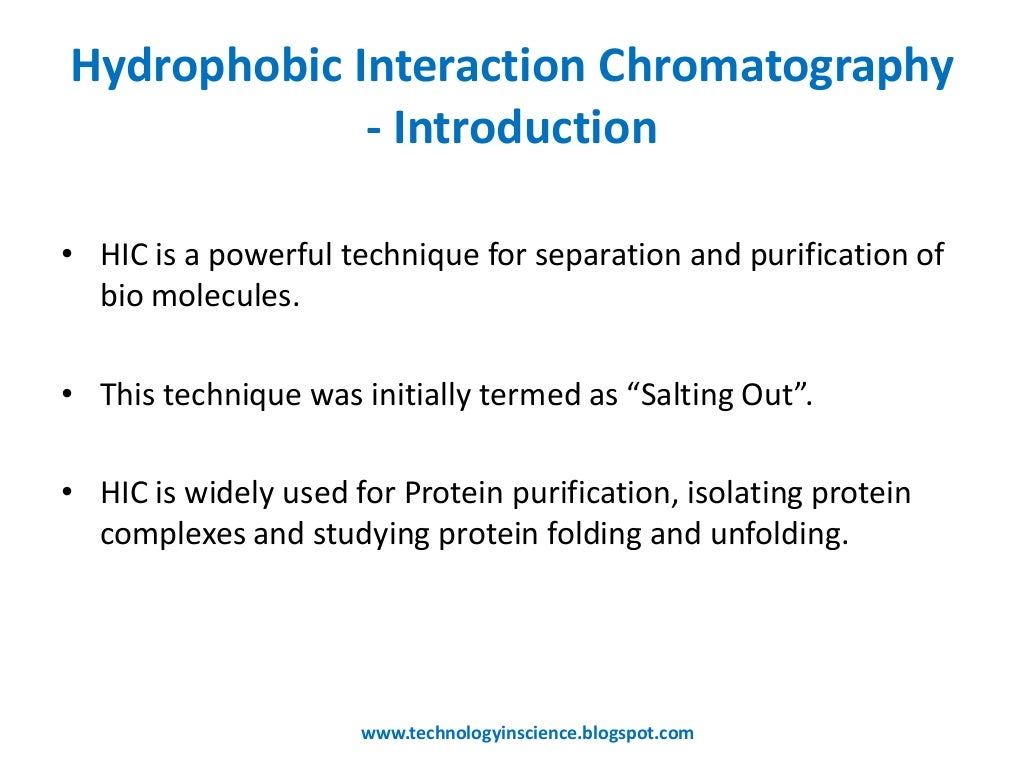 Hydrophobic Interaction Chromatography - Introduction

• HIC is a powerful technique for separation and purification of bio molecules.

• This technique was initially termed as “Salting Out”.

• HIC is widely used for Protein purification, isolating protein complexes and studying protein folding and unfolding.

www.technologyinscience.blogspot.com